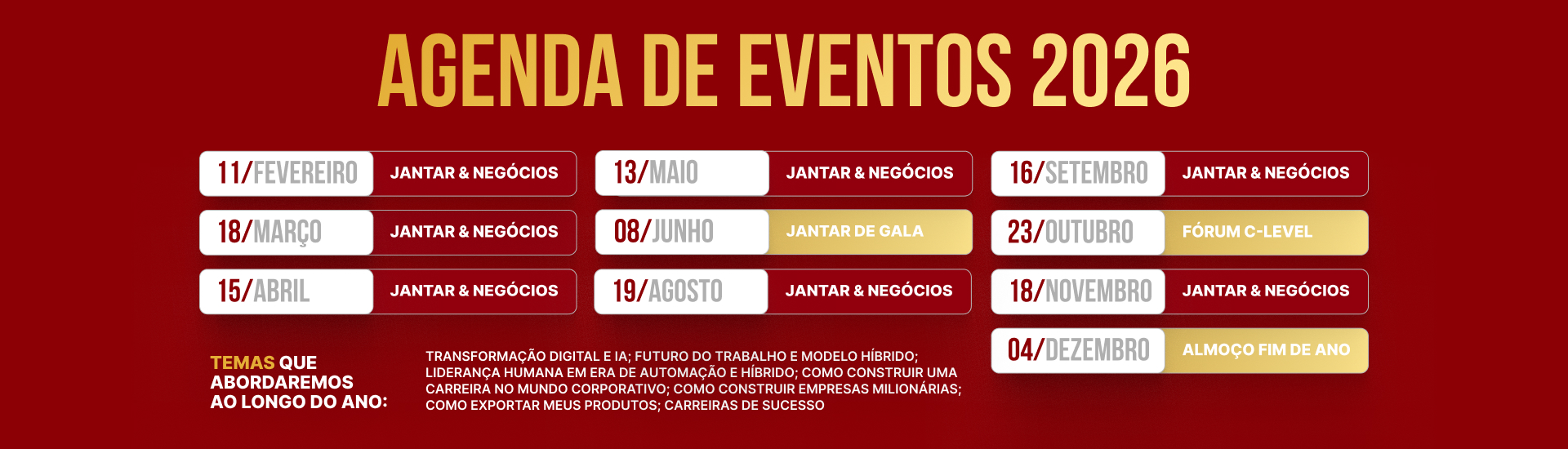 AGENDA DE EVENTOS 2026

11/FEVEREIRO JANTAR & NEGÓCIOS
18/MARÇO JANTAR & NEGÓCIOS
15/ABRIL JANTAR & NEGÓCIOS

13/MAIO JANTAR & NEGÓCIOS
08/JUNHO JANTAR DE GALA
19/AGOSTO JANTAR & NEGÓCIOS

16/SETEMBRO JANTAR & NEGÓCIOS
23/OUTUBRO FÓRUM C-LEVEL
18/NOVEMBRO JANTAR & NEGÓCIOS
04/DEZEMBRO ALMOÇO FIM DE ANO

TEMAS QUE ABORDAREMOS AO LONGO DO ANO:

TRANSFORMAÇÃO DIGITAL E IA; FUTURO DO TRABALHO E MODELO HÍBRIDO; LIDERANÇA HUMANA EM ERA DE AUTOMAÇÃO E HÍBRIDO; COMO CONSTRUIR UMA CARREIRA NO MUNDO CORPORATIVO; COMO CONSTRUIR EMPRESAS MILIONÁRIAS; COMO EXPORTAR MEUS PRODUTOS; CARREIRAS DE SUCESSO